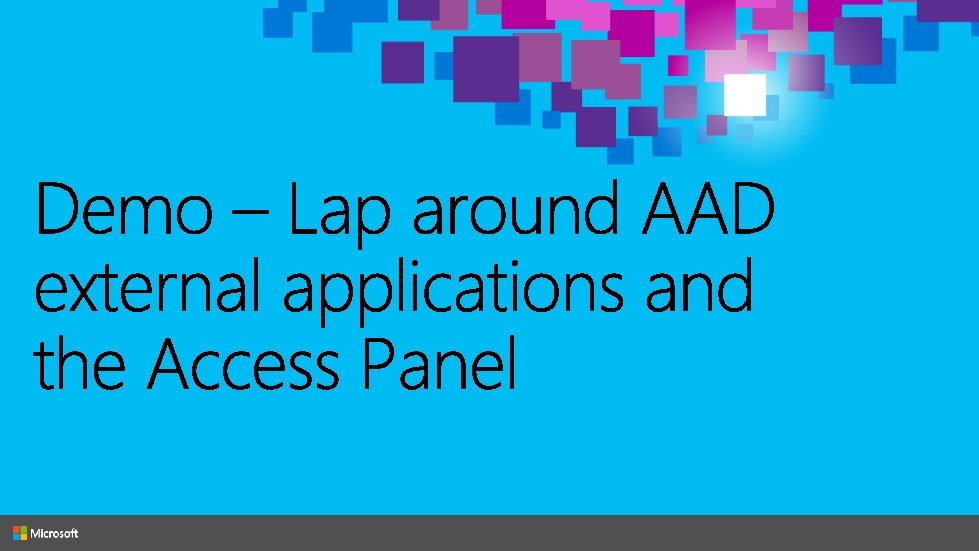 Demo – Lap around AAD external applications and the Access Panel

Microsoft